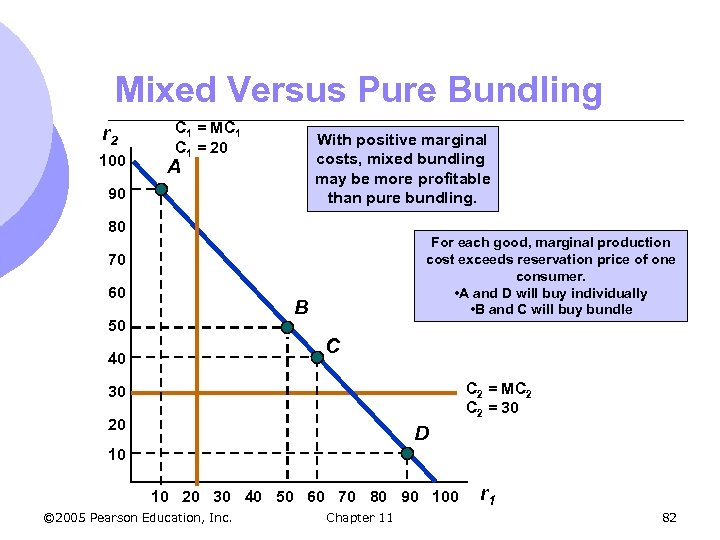 Mixed Versus Pure Bundling

$r_2$

$C_1 = MC_1$
$C_1 = 20$

With positive marginal costs, mixed bundling may be more profitable than pure bundling.

For each good, marginal production cost exceeds reservation price of one consumer.
•A and D will buy individually
•B and C will buy bundle

100
90
80
70
60
50
40
30
20
10

A
B
C
D

$C_2 = MC_2$
$C_2 = 30$

10 20 30 40 50 60 70 80 90 100

$r_1$

©2005 Pearson Education, Inc.

Chapter 11

82